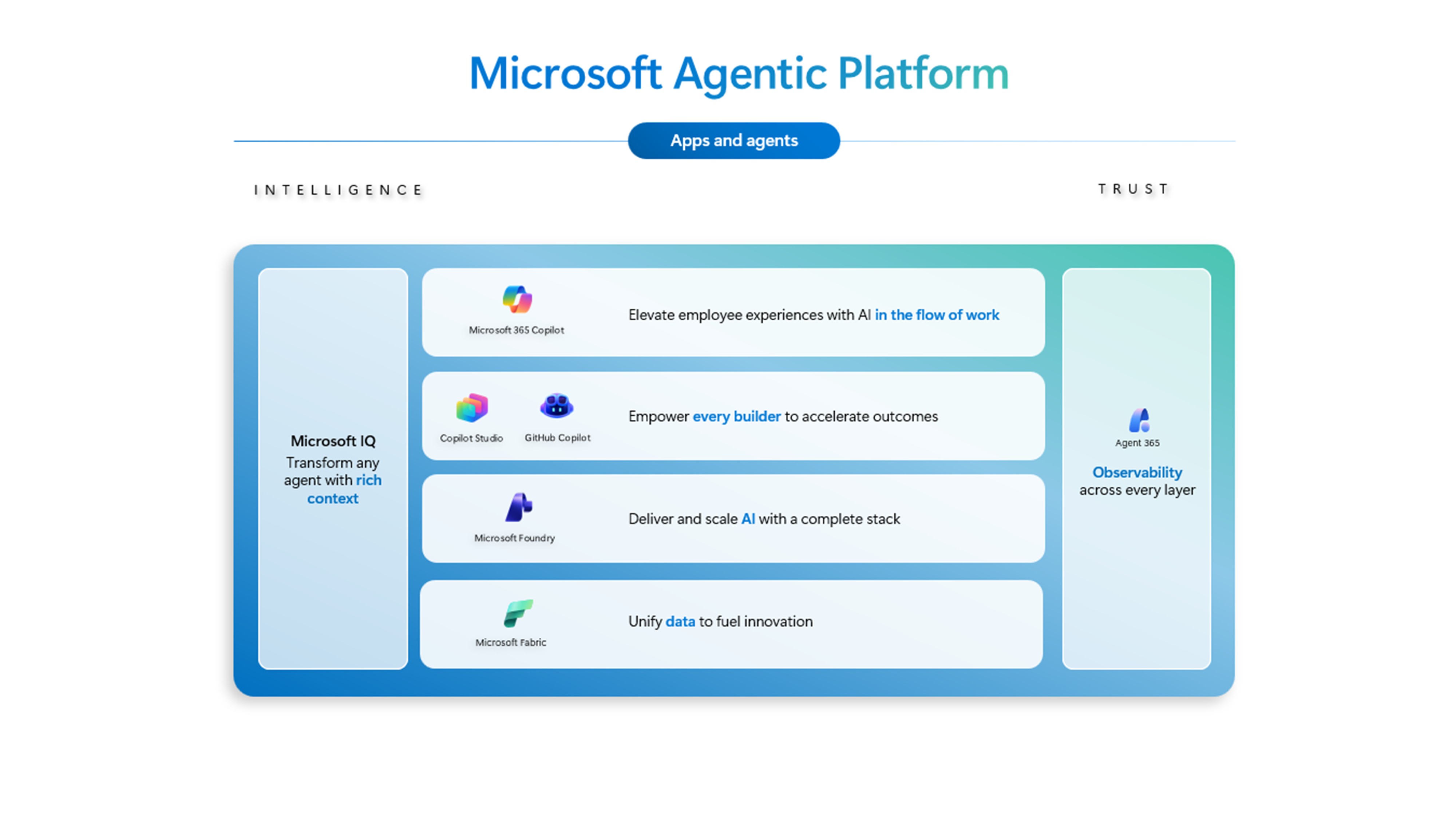 Microsoft Agentic Platform

Apps and agents

INTELLIGENCE

TRUST

Microsoft IQ
Transform any agent with rich context

Microsoft 365 Copilot

Elevate employee experiences with AI in the flow of work

Copilot Studio

GitHub Copilot

Empower every builder to accelerate outcomes

Microsoft Foundry

Deliver and scale AI with a complete stack

Microsoft Fabric

Unify data to fuel innovation

Agent 365

Observability across every layer